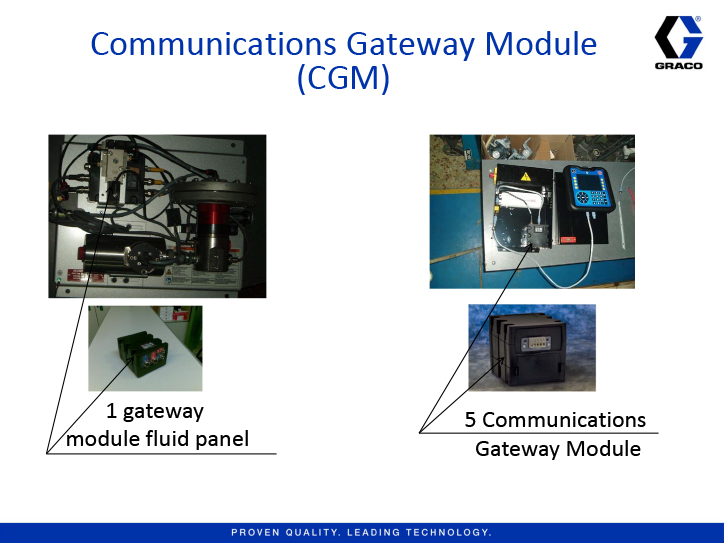 Communications Gateway Module (CGM)

GRACO

1 gateway module fluid panel

5 Communications Gateway Module

PROVEN QUALITY. LEADING TECHNOLOGY.